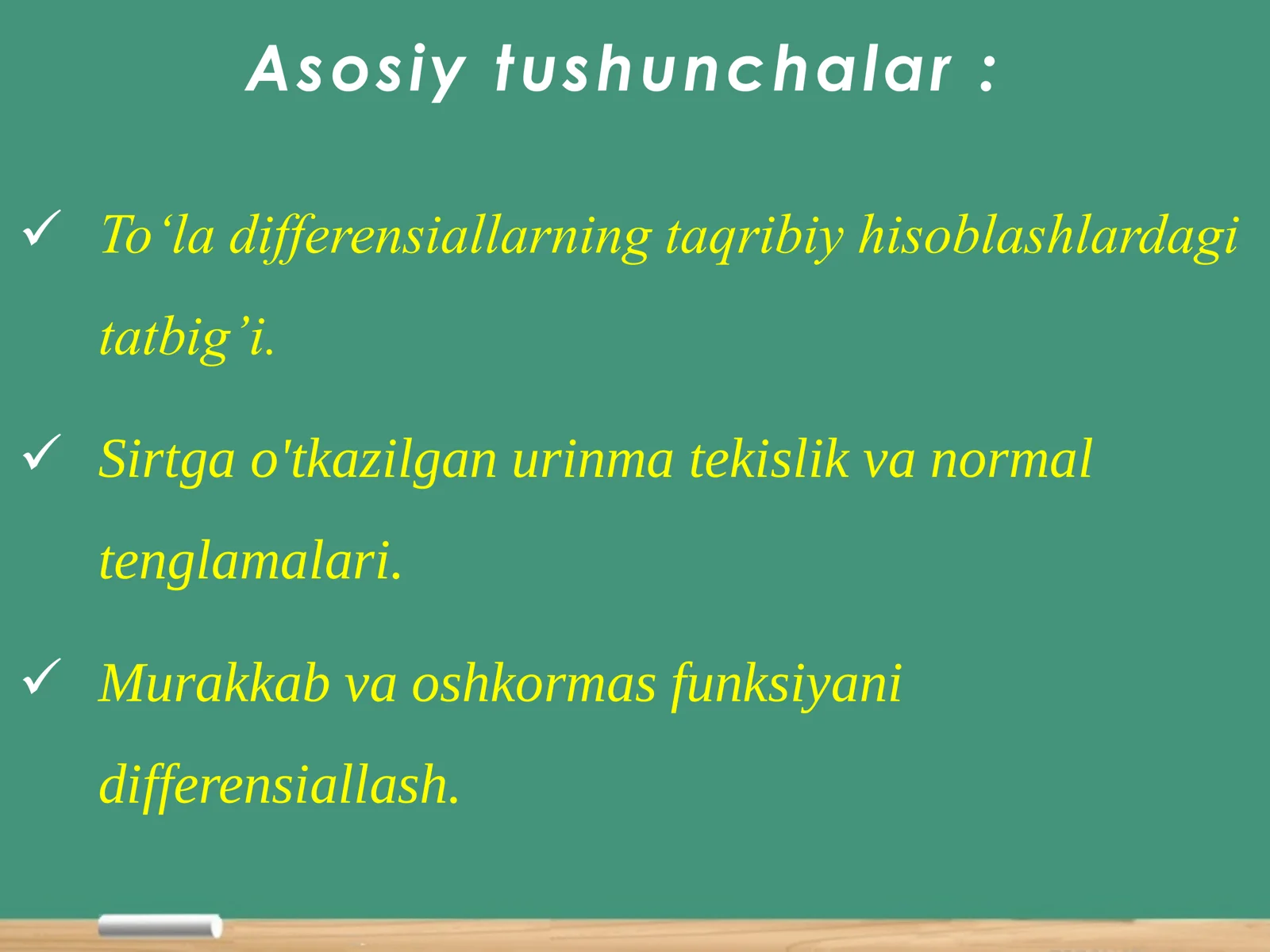 Asosiy tushunchalar :

✓ To‘la differensiallarning taqribiy hisoblashlardagi tatbig’i.

✓ Sirtga o'tkazilgan urinma tekislik va normal tenglamalari.

✓ Murakkab va oshkormas funksiyani differensiallash.